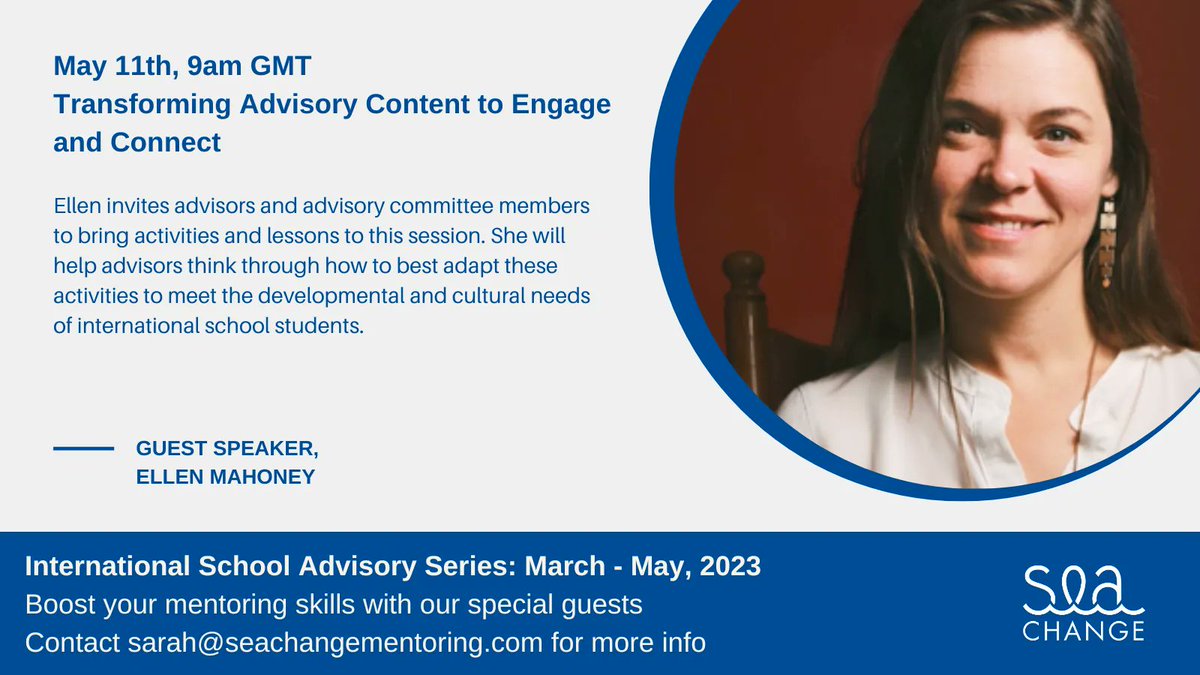 May 11th, 9am GMT
Transforming Advisory Content to Engage and Connect

Ellen invites advisors and advisory committee members to bring activities and lessons to this session. She will help advisors think through how to best adapt these activities to meet the developmental and cultural needs of international school students.

GUEST SPEAKER,
ELLEN MAHONEY

International School Advisory Series: March - May, 2023
Boost your mentoring skills with our special guests
Contact sarah@seachangementoring.com for more info

Sea
CHANGE